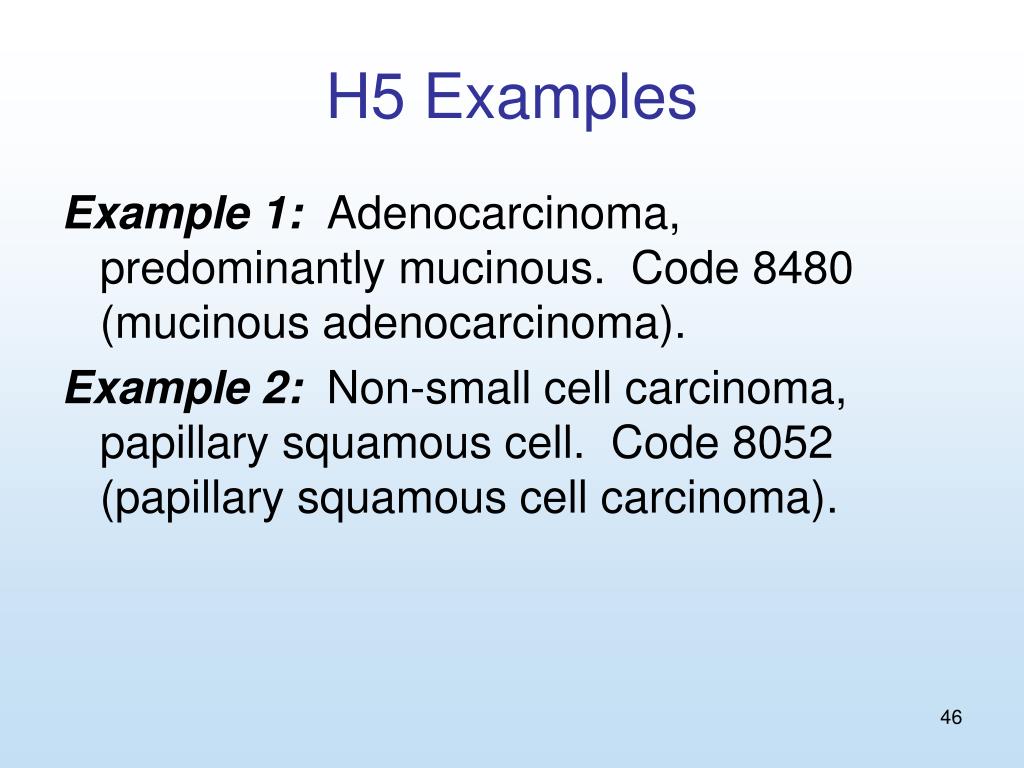 H5 Examples

Example 1: Adenocarcinoma, predominantly mucinous. Code 8480 (mucinous adenocarcinoma).

Example 2: Non-small cell carcinoma, papillary squamous cell. Code 8052 (papillary squamous cell carcinoma).

46